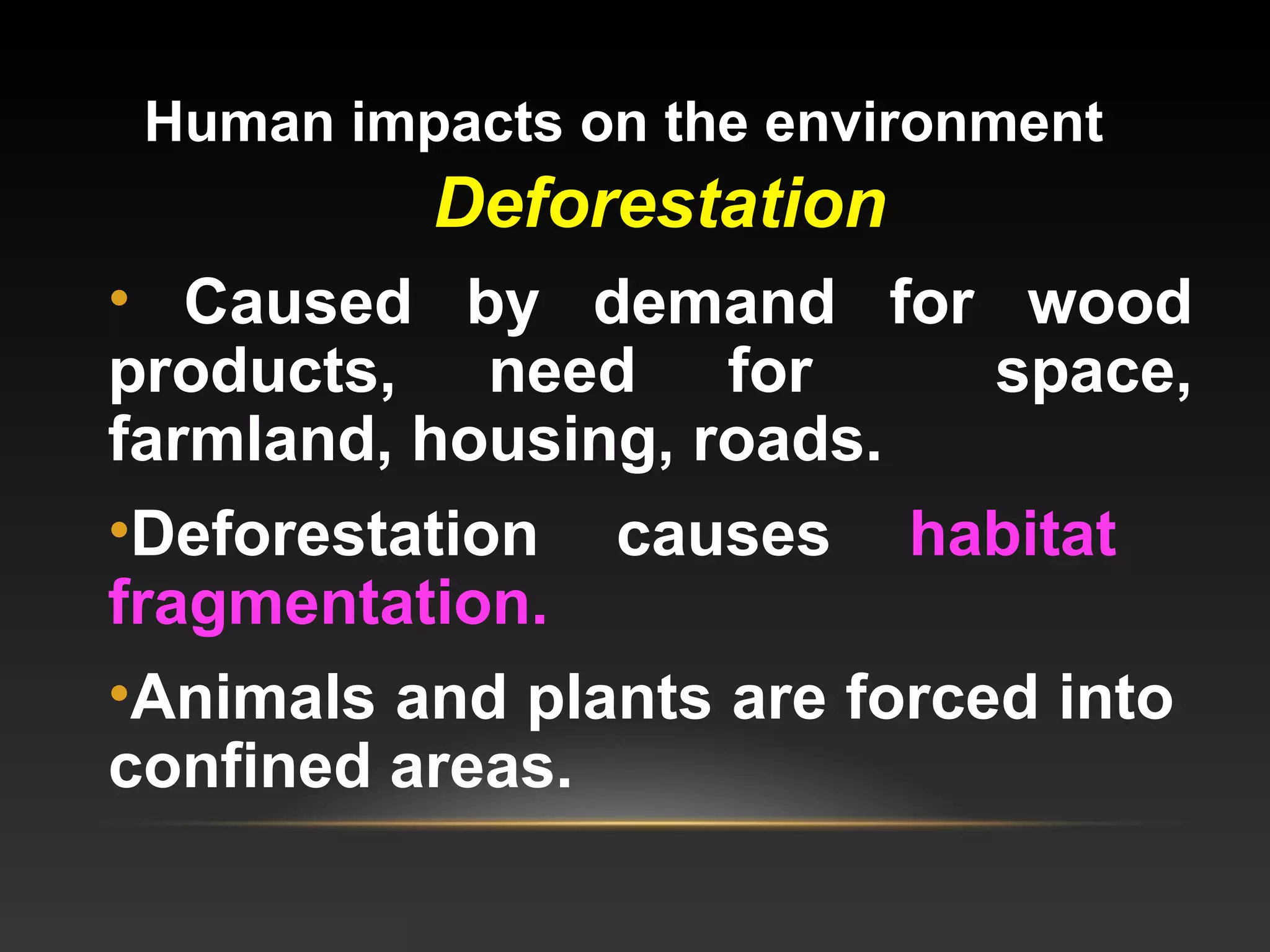 Human impacts on the environment

Deforestation

• Caused by demand for wood products, need for space, farmland, housing, roads.

•Deforestation causes habitat fragmentation.

•Animals and plants are forced into confined areas.